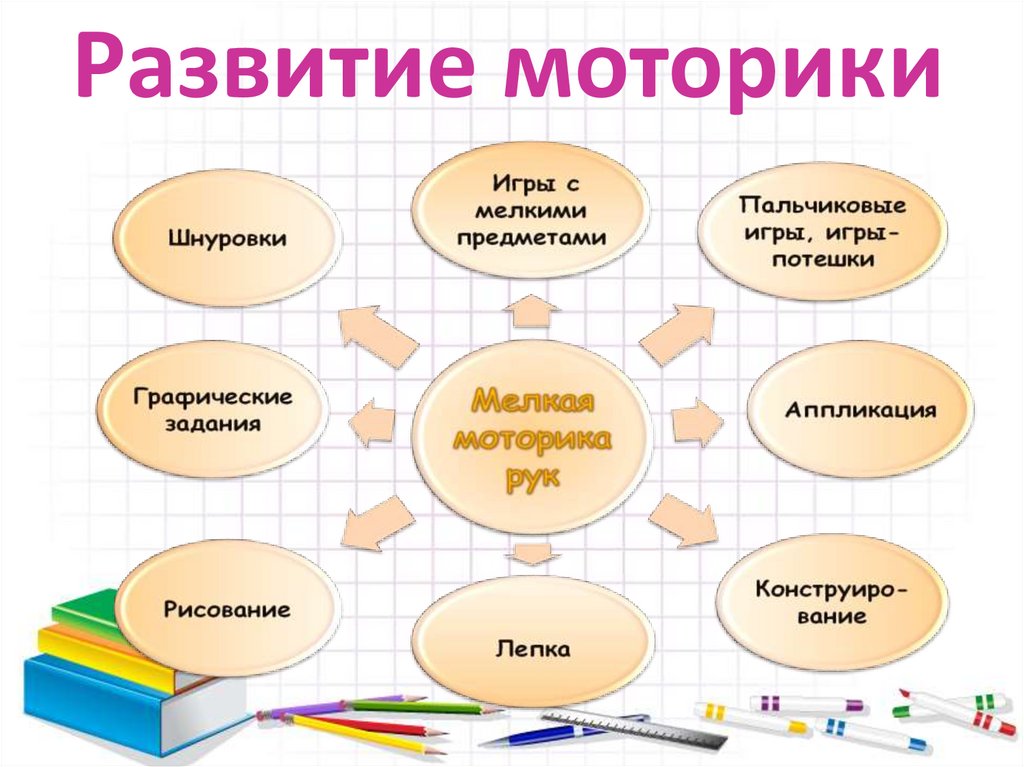 Развитие моторики

Шнуровки

Игры с мелкими предметами

Пальчиковые игры, игры-потешки

Графические задания

Мелкая моторика рук

Аппликация

Рисование

Лепка

Конструирование